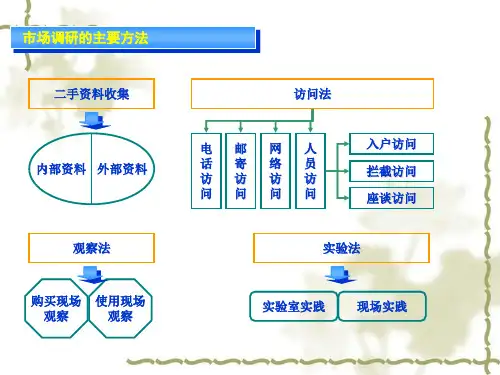 市场调研的主要方法

二手资料收集

内部资料

外部资料

访问法

电话访问

邮寄访问

网络访问

人员访问

入户访问

拦截访问

座谈访问

观察法

购买现场观察

使用现场观察

实验法

实验室实践

现场实践